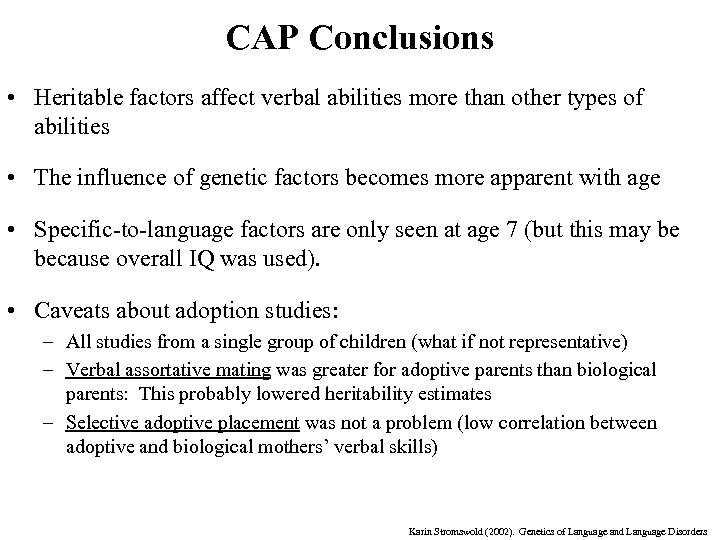 CAP Conclusions

• Heritable factors affect verbal abilities more than other types of abilities

• The influence of genetic factors becomes more apparent with age

• Specific-to-language factors are only seen at age 7 (but this may be because overall IQ was used).

• Caveats about adoption studies:
– All studies from a single group of children (what if not representative)
– Verbal assortative mating was greater for adoptive parents than biological parents: This probably lowered heritability estimates
– Selective adoptive placement was not a problem (low correlation between adoptive and biological mothers' verbal skills)

Karin Stromswold (2002). Genetics of Language and Language Disorders